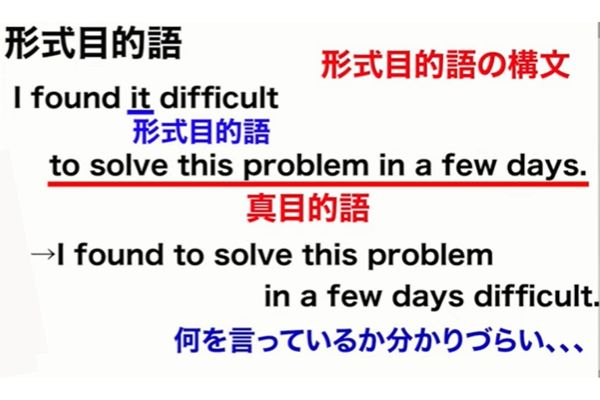 形式目的語

形式目的語の構文

I found it difficult
形式目的語
to solve this problem in a few days.
真目的語

→I found to solve this problem in a few days difficult.

何を言っているか分かりづらい、、、